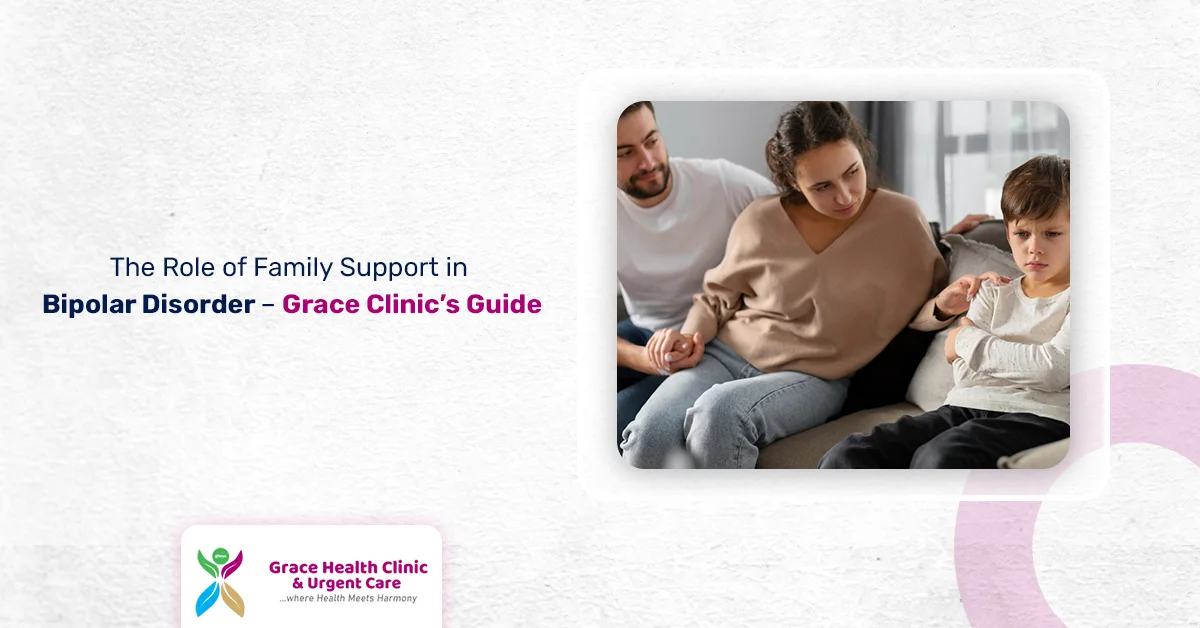 The Role of Family Support in
Bipolar Disorder – Grace Clinic's Guide

Grace Health Clinic
& Urgent Care
...where Health Meets Harmony